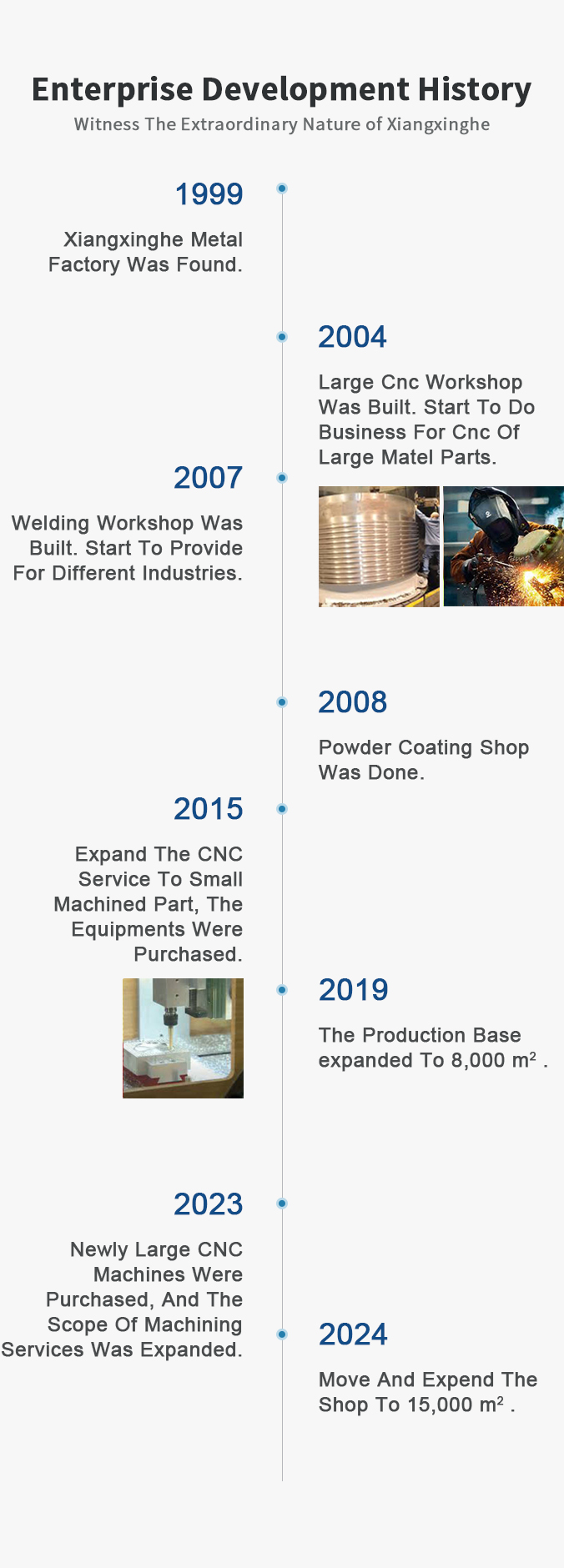 Enterprise Development History
Witness The Extraordinary Nature of Xiangxinghe

1999
Xiangxinghe Metal Factory Was Found.

2004
Large Cnc Workshop Was Built. Start To Do Business For Cnc Of Large Matel Parts.

2007
Welding Workshop Was Built. Start To Provide For Different Industries.

2008
Powder Coating Shop Was Done.

2015
Expand The CNC Service To Small Machined Part, The Equipments Were Purchased.

2019
The Production Base expanded To 8,000 $m^2$ .

2023
Newly Large CNC Machines Were Purchased, And The Scope Of Machining Services Was Expanded.

2024
Move And Expend The Shop To 15,000 $m^2$ .